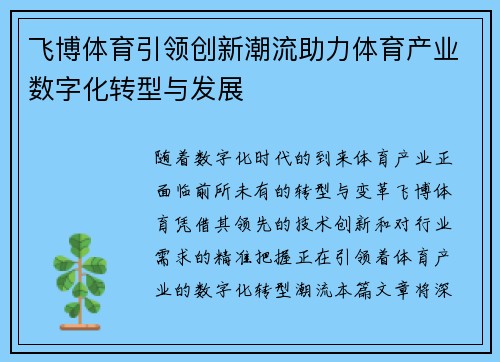 飞博体育引领创新潮流助力体育产业数字化转型与发展

随着数字化时代的到来体育产业正面临前所未有的转型与变革飞博体育凭借其领先的技术创新和对行业需求的精准把握正在引领着体育产业的数字化转型潮流本篇文章将深